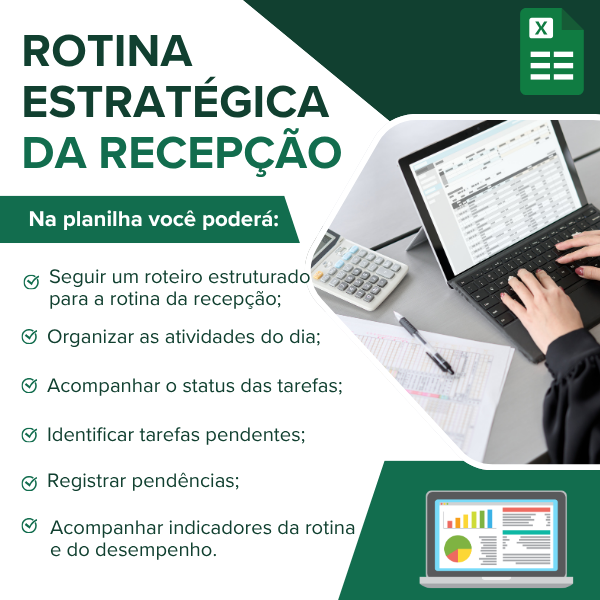 ROTINA ESTRATÉGICA DA RECEPÇÃO

X

Na planilha você poderá:

Seguir um roteiro estruturado para a rotina da recepção;

Organizar as atividades do dia;

Acompanhar o status das tarefas;

Identificar tarefas pendentes;

Registrar pendências;

Acompanhar indicadores da rotina e do desempenho.